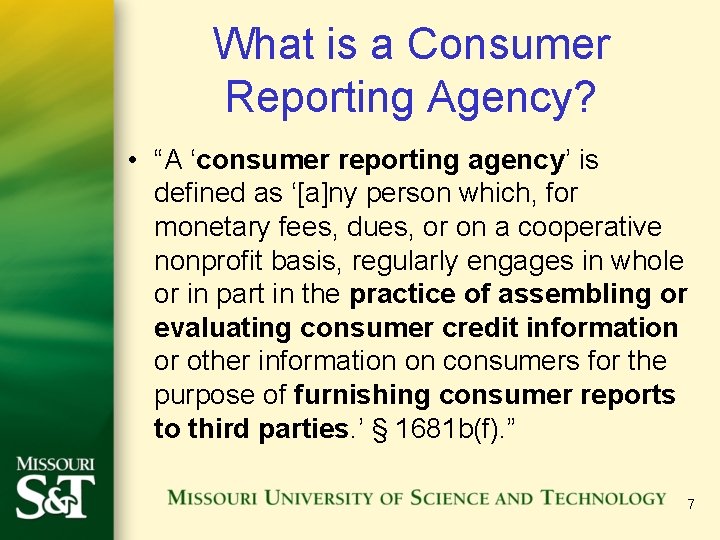 What is a Consumer Reporting Agency?

• “A ‘consumer reporting agency’ is defined as ‘[a]ny person which, for monetary fees, dues, or on a cooperative nonprofit basis, regularly engages in whole or in part in the practice of assembling or evaluating consumer credit information or other information on consumers for the purpose of furnishing consumer reports to third parties.’ § 1681b(f).”

MISSOURI S&T

MISSOURI UNIVERSITY OF SCIENCE AND TECHNOLOGY

7